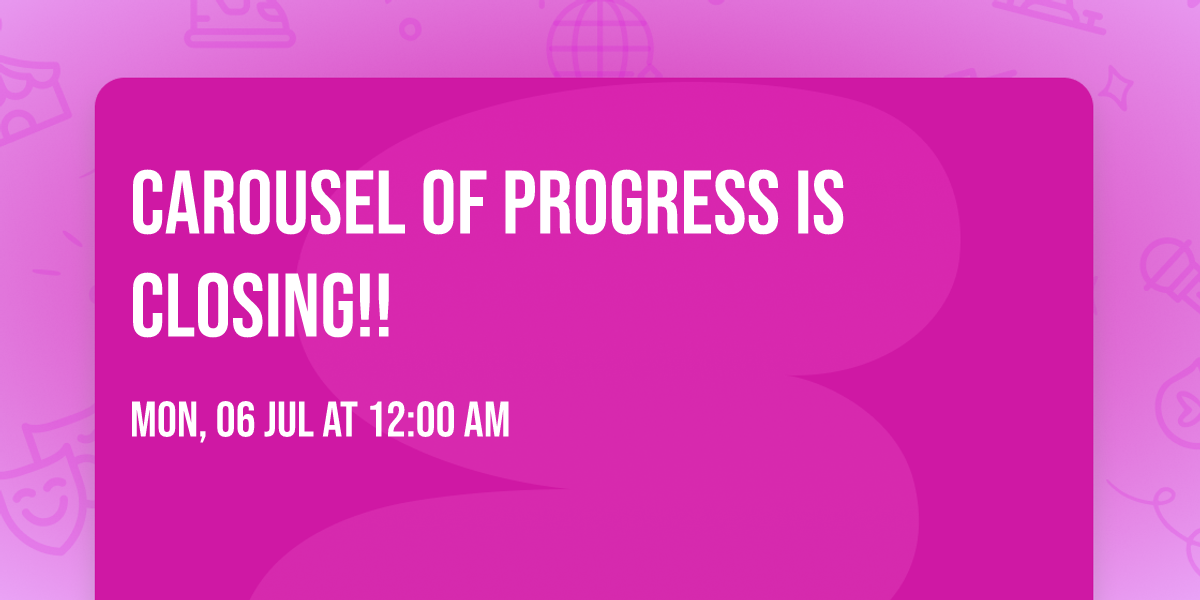 CAROUSEL OF PROGRESS IS CLOSING!!

MON, 06 JUL AT 12:00 AM